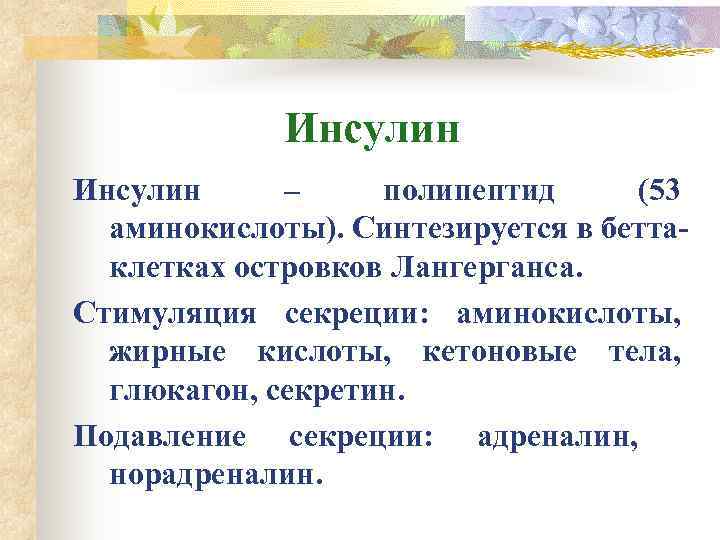 Инсулин

Инсулин – полипептид (53 аминокислоты). Синтезируется в бетта-клетках островков Лангерганса.

Стимуляция секреции: аминокислоты, жирные кислоты, кетоновые тела, глюкагон, секретин.

Подавление секреции: адреналин, норадреналин.